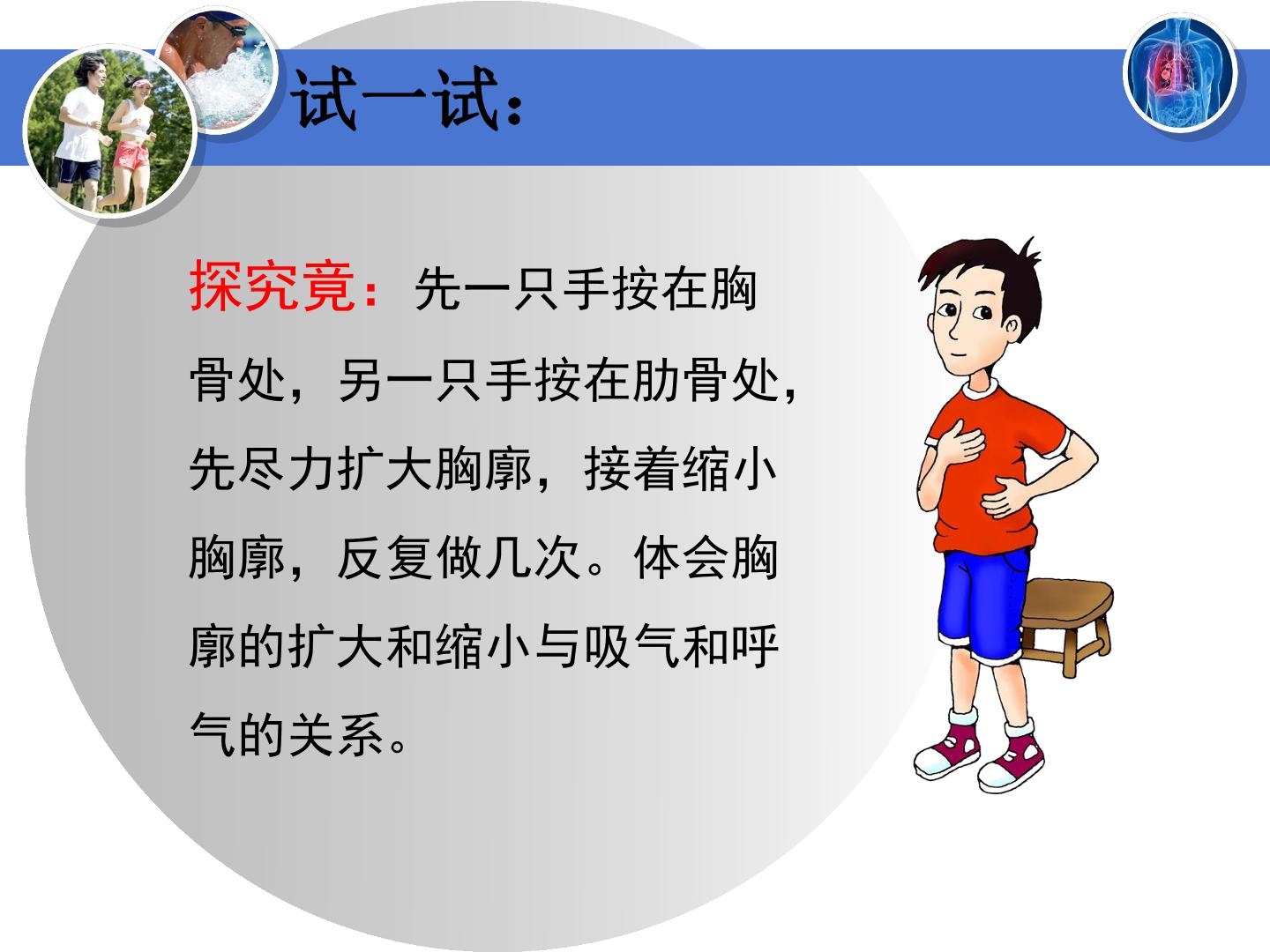 试一试：

探究竟：先一只手按在胸骨处，另一只手按在肋骨处，先尽力扩大胸廓，接着缩小胸廓，反复做几次。体会胸廓的扩大和缩小与吸气和呼气的关系。